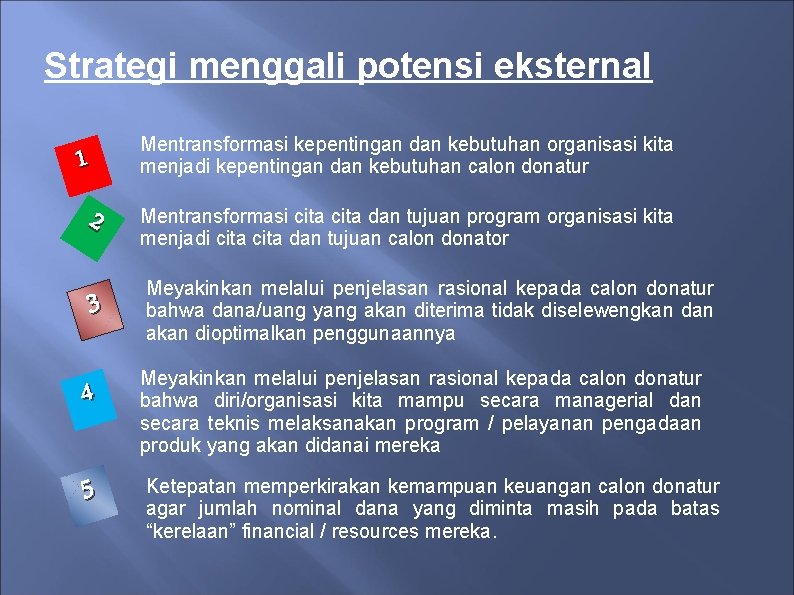 Strategi menggali potensi eksternal

1

Mentransformasi kepentingan dan kebutuhan organisasi kita menjadi kepentingan dan kebutuhan calon donatur

2

Mentransformasi cita cita dan tujuan program organisasi kita menjadi cita cita dan tujuan calon donator

3

Meyakinkan melalui penjelasan rasional kepada calon donatur bahwa dana/uang yang akan diterima tidak diselewengkan dan akan dioptimalkan penggunaannya

4

Meyakinkan melalui penjelasan rasional kepada calon donatur bahwa diri/organisasi kita mampu secara managerial dan secara teknis melaksanakan program / pelayanan pengadaan produk yang akan didanai mereka

5

Ketepatan memperkirakan kemampuan keuangan calon donatur agar jumlah nominal dana yang diminta masih pada batas “kerelaan” financial / resources mereka.